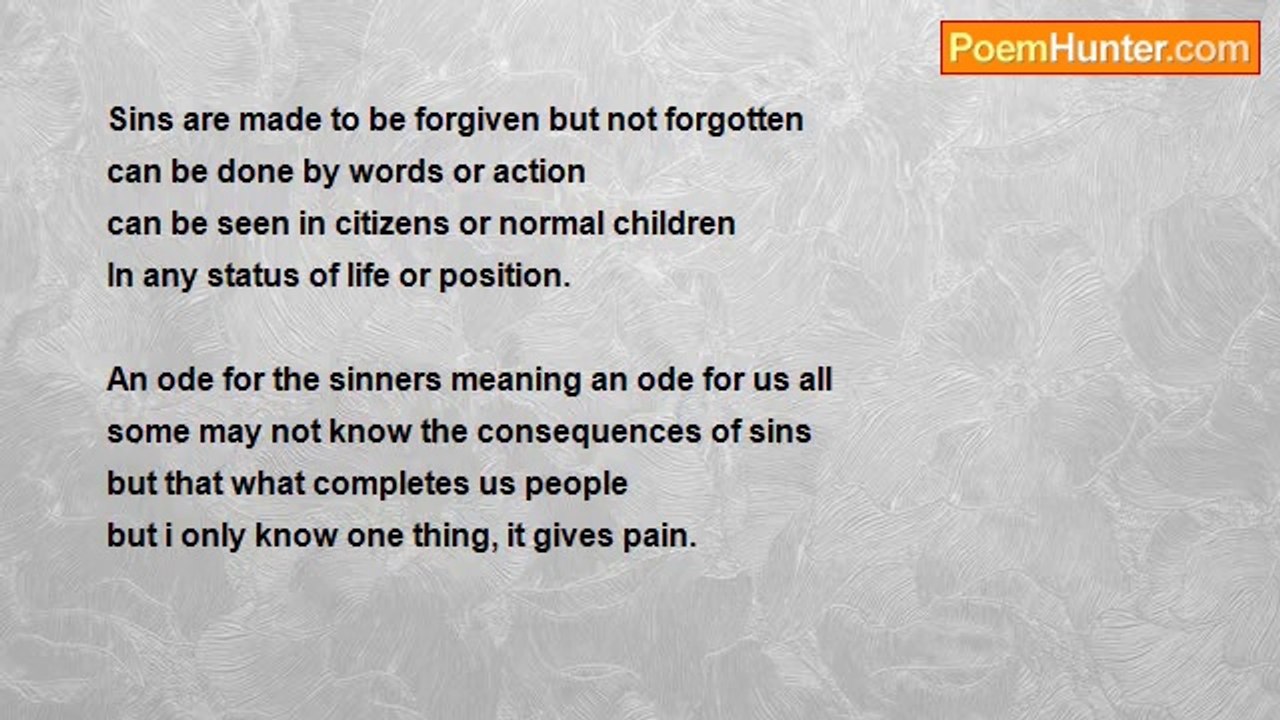 PoemHunter.com

Sins are made to be forgiven but not forgotten
can be done by words or action
can be seen in citizens or normal children
In any status of life or position.

An ode for the sinners meaning an ode for us all
some may not know the consequences of sins
but that what completes us people
but i only know one thing, it gives pain.